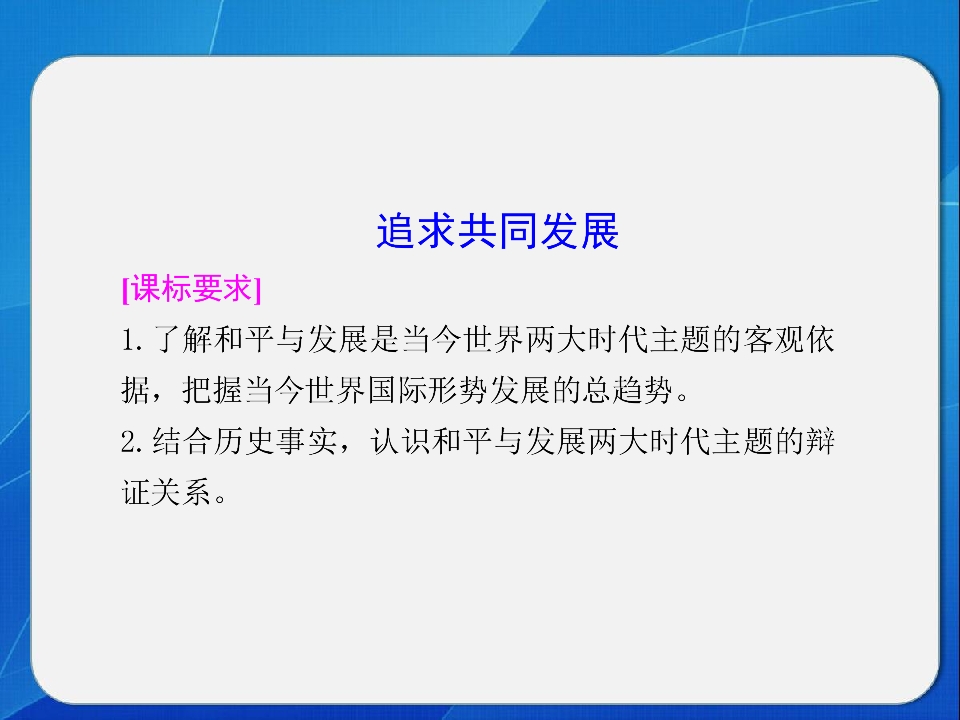 追求共同发展

[课标要求]

1.了解和平与发展是当今世界两大时代主题的客观依据，把握当今世界国际形势发展的总趋势。

2.结合历史事实，认识和平与发展两大时代主题的辩证关系。